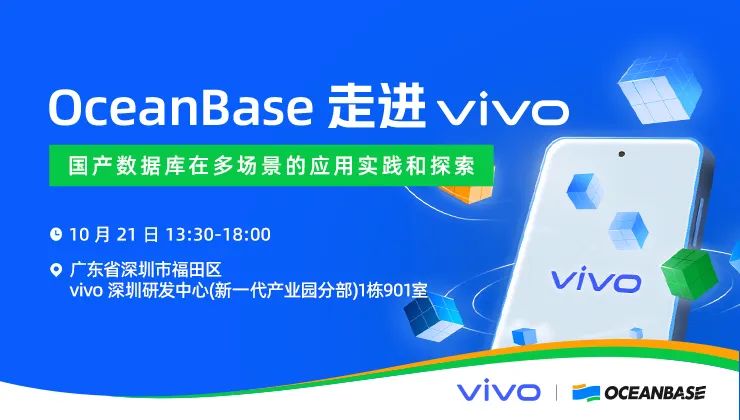 OceanBase 走进 vivo

国产数据库在多场景的应用实践和探索

10 月 21 日 13:30-18:00

广东省深圳市福田区
vivo 深圳研发中心(新一代产业园分部)1栋901室

vivo

vivo | OCEANBASE